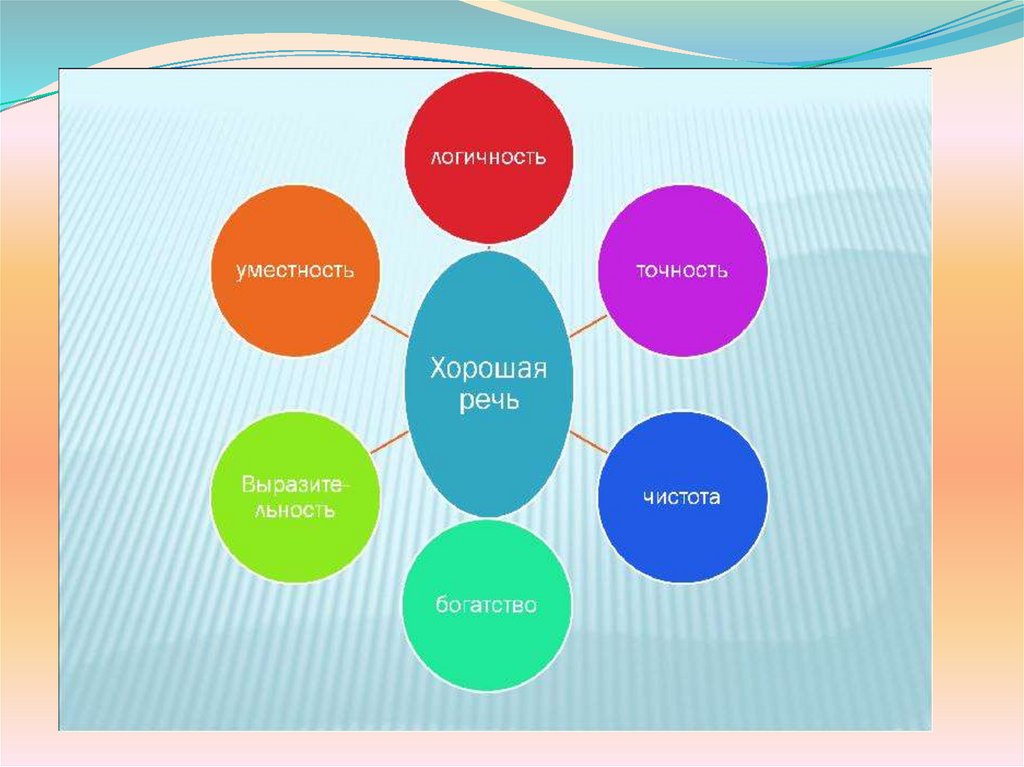 логичность

уместность

точность

Хорошая речь

Выразительность

чистота

богатство